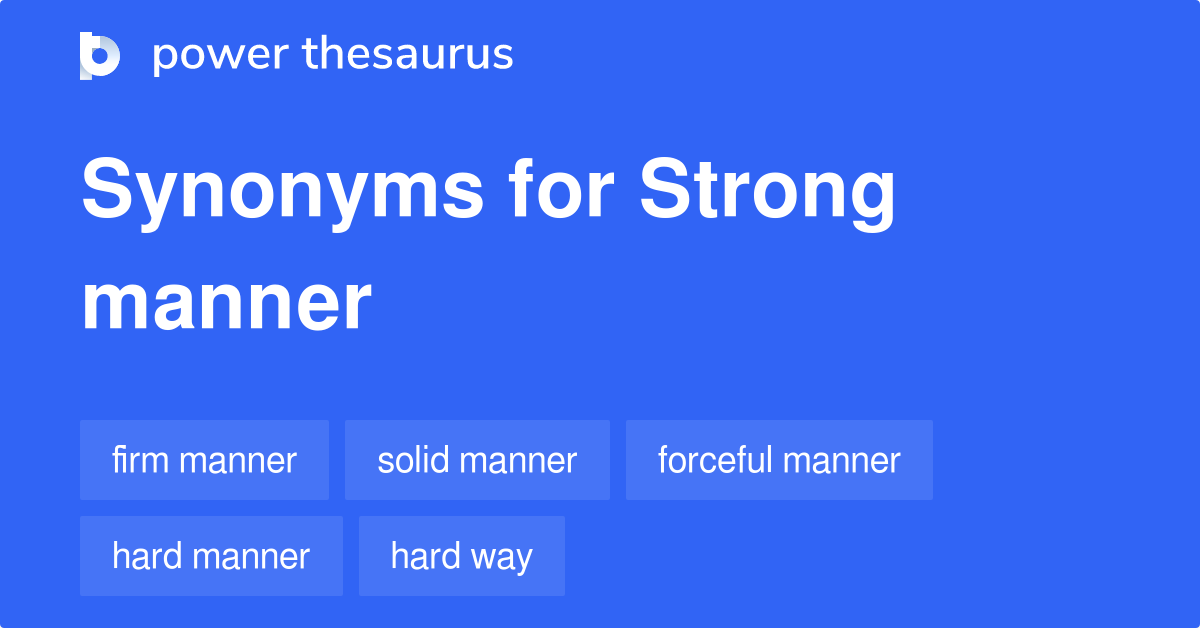 power thesaurus

Synonyms for Strong manner

firm manner
solid manner
forceful manner
hard manner
hard way